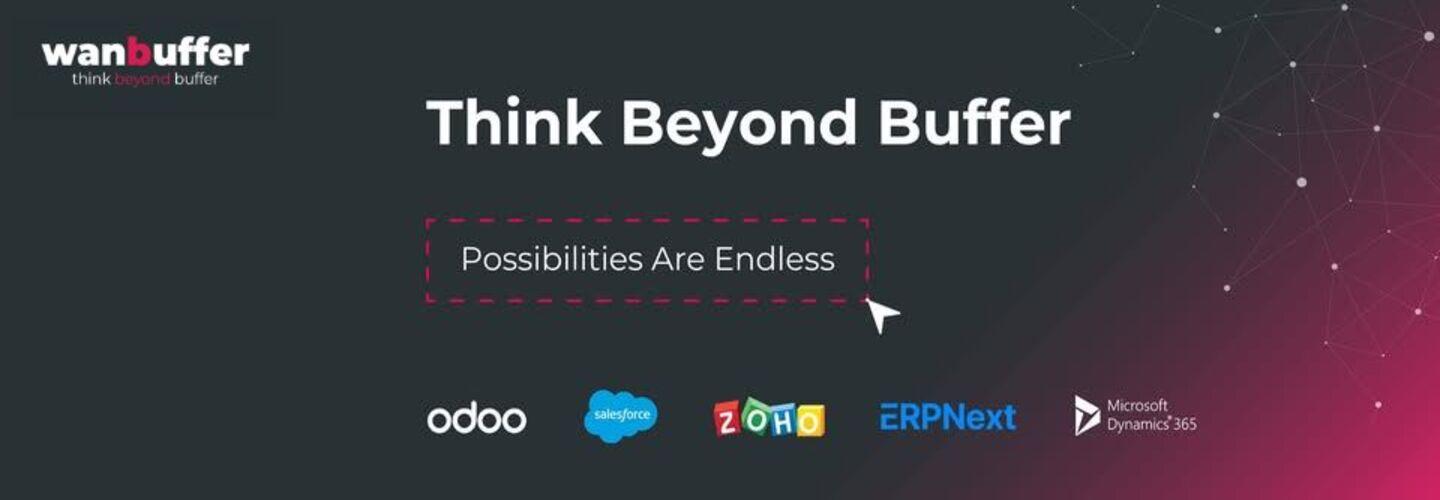 wanbuffer
think beyond buffer

Think Beyond Buffer

Possibilities Are Endless

odoo salesforce ZOHO ERPNext Microsoft Dynamics 365